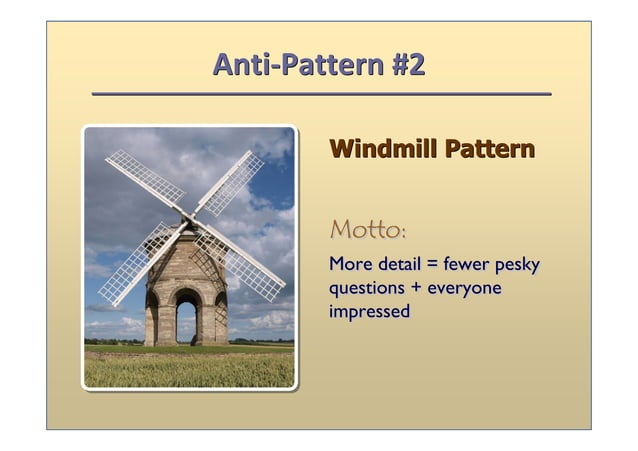 Anti-Pattern #2

Windmill Pattern

Motto:

More detail = fewer pesky questions + everyone impressed